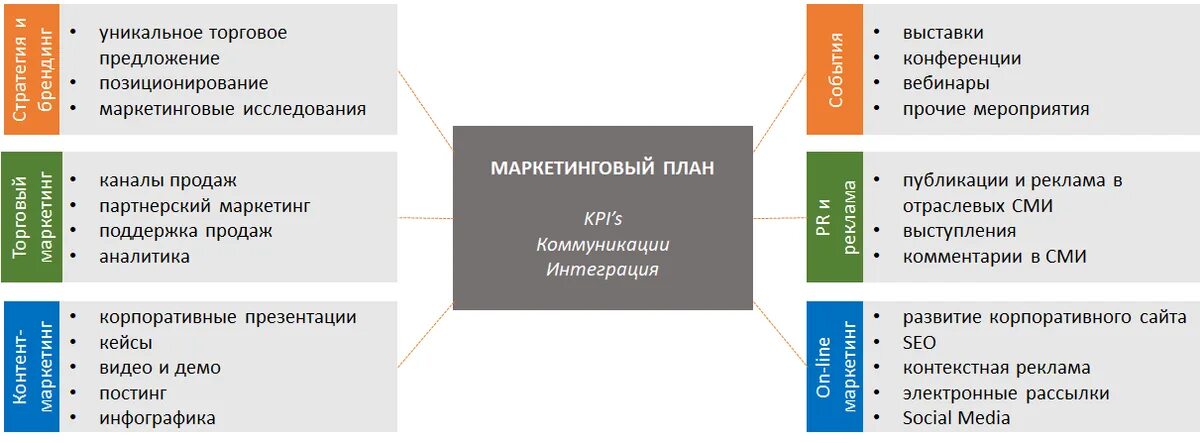 Стратегия и брендинг
• уникальное торговое предложение
• позиционирование
• маркетинговые исследования

Торговый маркетинг
• каналы продаж
• партнерский маркетинг
• поддержка продаж
• аналитика

Контент-маркетинг
• корпоративные презентации
• кейсы
• видео и демо
• постинг
• инфографика

МАРКЕТИНГОВЫЙ ПЛАН

KPI's
Коммуникации
Интеграция

События
• выставки
• конференции
• вебинары
• прочие мероприятия

PR и реклама
• публикации и реклама в отраслевых СМИ
• выступления
• комментарии в СМИ

On-line маркетинг
• развитие корпоративного сайта
• SEO
• контекстная реклама
• электронные рассылки
• Social Media